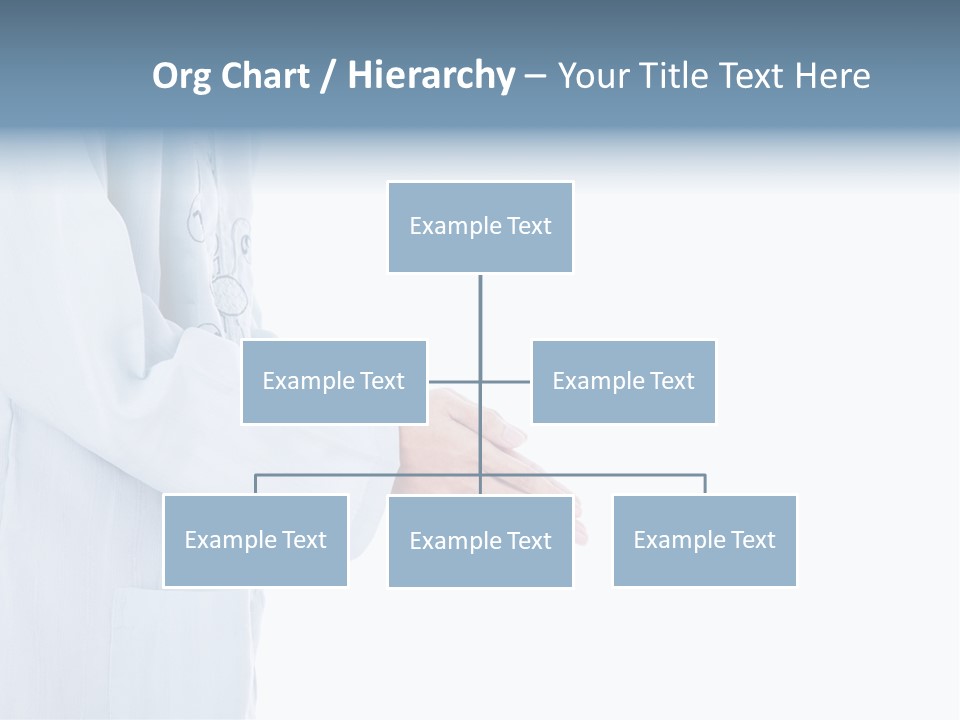 Org Chart / Hierarchy – Your Title Text Here

Example Text

Example Text

Example Text

Example Text

Example Text

Example Text